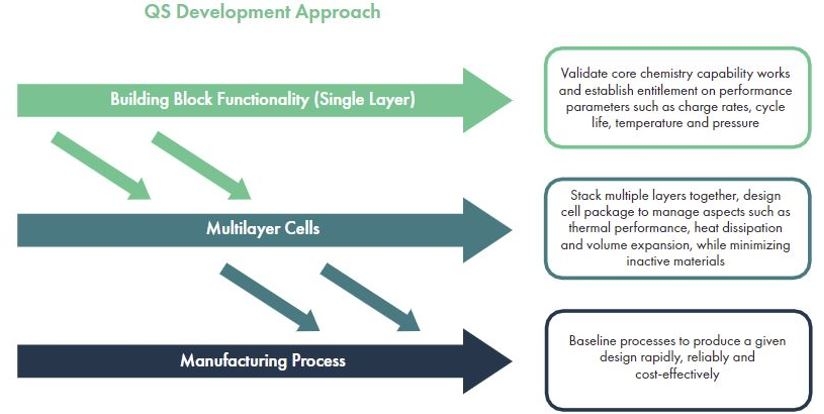 QS Development Approach

Building Block Functionality (Single Layer)

Validate core chemistry capability works and establish entitlement on performance parameters such as charge rates, cycle life, temperature and pressure

Multilayer Cells

Stack multiple layers together, design cell package to manage aspects such as thermal performance, heat dissipation and volume expansion, while minimizing inactive materials

Manufacturing Process

Baseline processes to produce a given design rapidly, reliably and cost-effectively